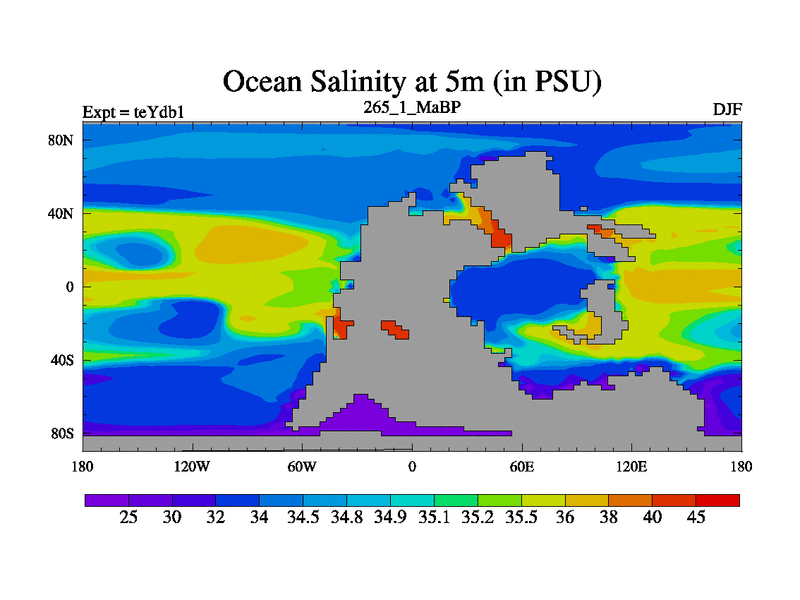 Ocean Salinity at 5m (in PSU)

Expt = teYdb1
265_1_MaBP
DJF

80N
40N
0
40S
80S

180
120W
60W
0
60E
120E
180

25 30 32 34 34.5 34.8 34.9 35.1 35.2 35.5 36 38 40 45